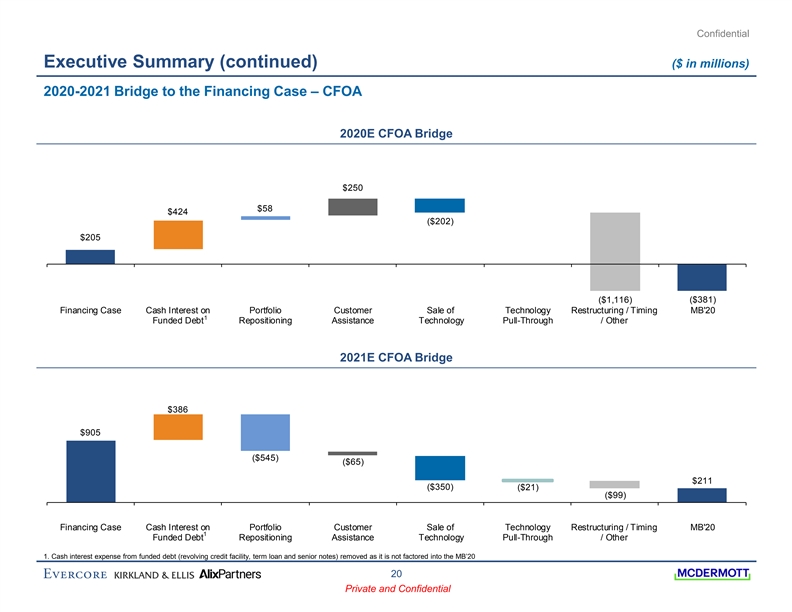 Confidential

Executive Summary (continued)

($ in millions)

2020-2021 Bridge to the Financing Case – CFOA

2020E CFOA Bridge

$205

$424

$58

$250

($202)

($1,116)

($381)

Financing Case

Cash Interest on Funded Debt$^1$

Portfolio Repositioning

Customer Assistance

Sale of Technology

Technology Pull-Through

Restructuring / Timing / Other

MB'20

2021E CFOA Bridge

$905

$386

($545)

($65)

($350)

($21)

($99)

$211

Financing Case

Cash Interest on Funded Debt$^1$

Portfolio Repositioning

Customer Assistance

Sale of Technology

Technology Pull-Through

Restructuring / Timing / Other

MB'20

1. Cash interest expense from funded debt (revolving credit facility, term loan and senior notes) removed as it is not factored into the MB'20

EVERCORE KIRKLAND & ELLIS AlixPartners

20

MCDERMOTT

Private and Confidential